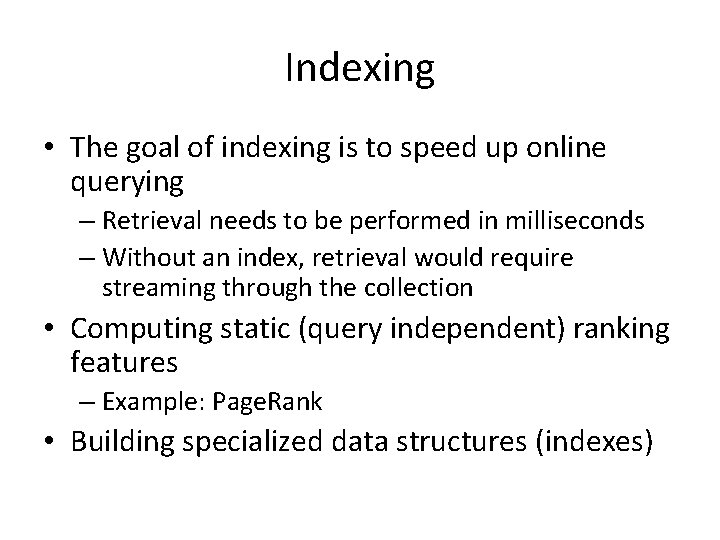 Indexing

• The goal of indexing is to speed up online querying
 – Retrieval needs to be performed in milliseconds
 – Without an index, retrieval would require streaming through the collection
• Computing static (query independent) ranking features
 – Example: PageRank
• Building specialized data structures (indexes)